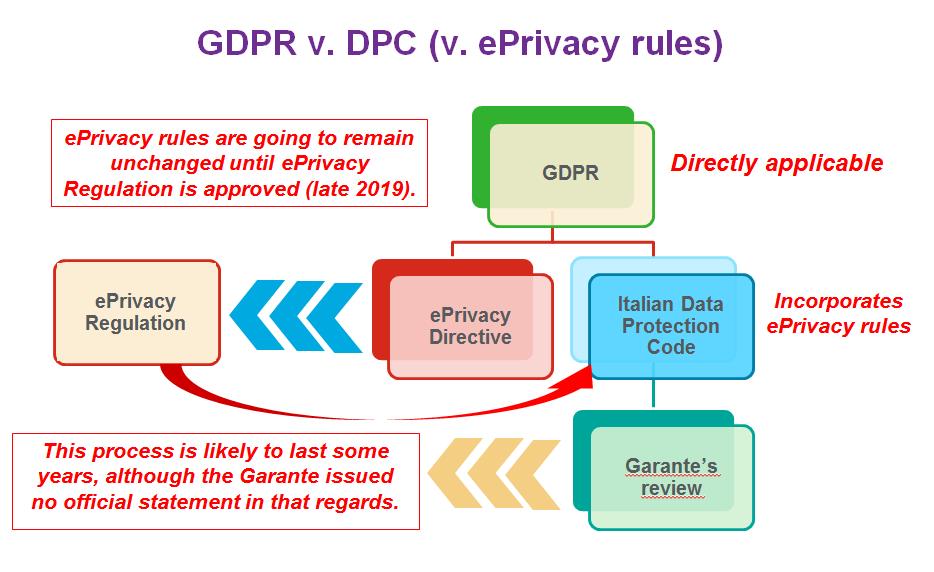 GDPR v. DPC (v. ePrivacy rules)

ePrivacy rules are going to remain unchanged until ePrivacy Regulation is approved (late 2019).

GDPR

Directly applicable

ePrivacy Regulation

ePrivacy Directive

Italian Data Protection Code

Incorporates ePrivacy rules

This process is likely to last some years, although the Garante issued no official statement in that regards.

Garante's review